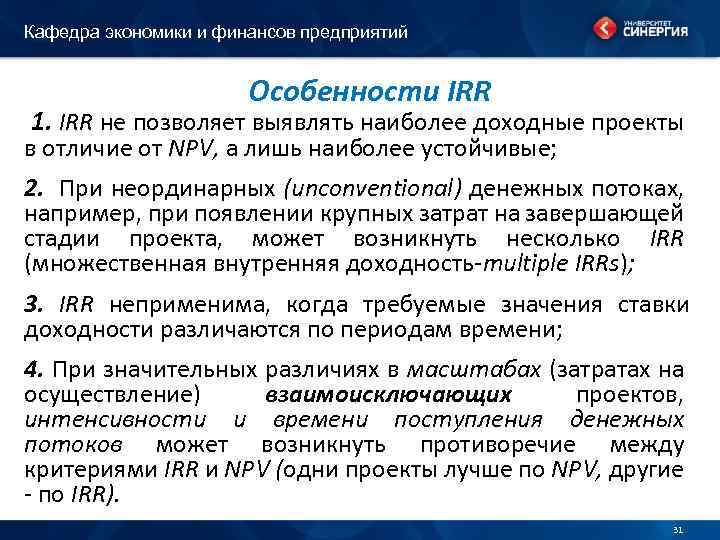 Кафедра экономики и финансов предприятий

УНИВЕРСИТЕТ СИНЕРГИЯ

Особенности IRR

1. IRR не позволяет выявлять наиболее доходные проекты в отличие от NPV, а лишь наиболее устойчивые;

2. При неординарных (unconventional) денежных потоках, например, при появлении крупных затрат на завершающей стадии проекта, может возникнуть несколько IRR (множественная внутренняя доходность-multiple IRRs);

3. IRR неприменима, когда требуемые значения ставки доходности различаются по периодам времени;

4. При значительных различиях в масштабах (затратах на осуществление) взаимоисключающих проектов, интенсивности и времени поступления денежных потоков может возникнуть противоречие между критериями IRR и NPV (одни проекты лучше по NPV, другие - по IRR).

31